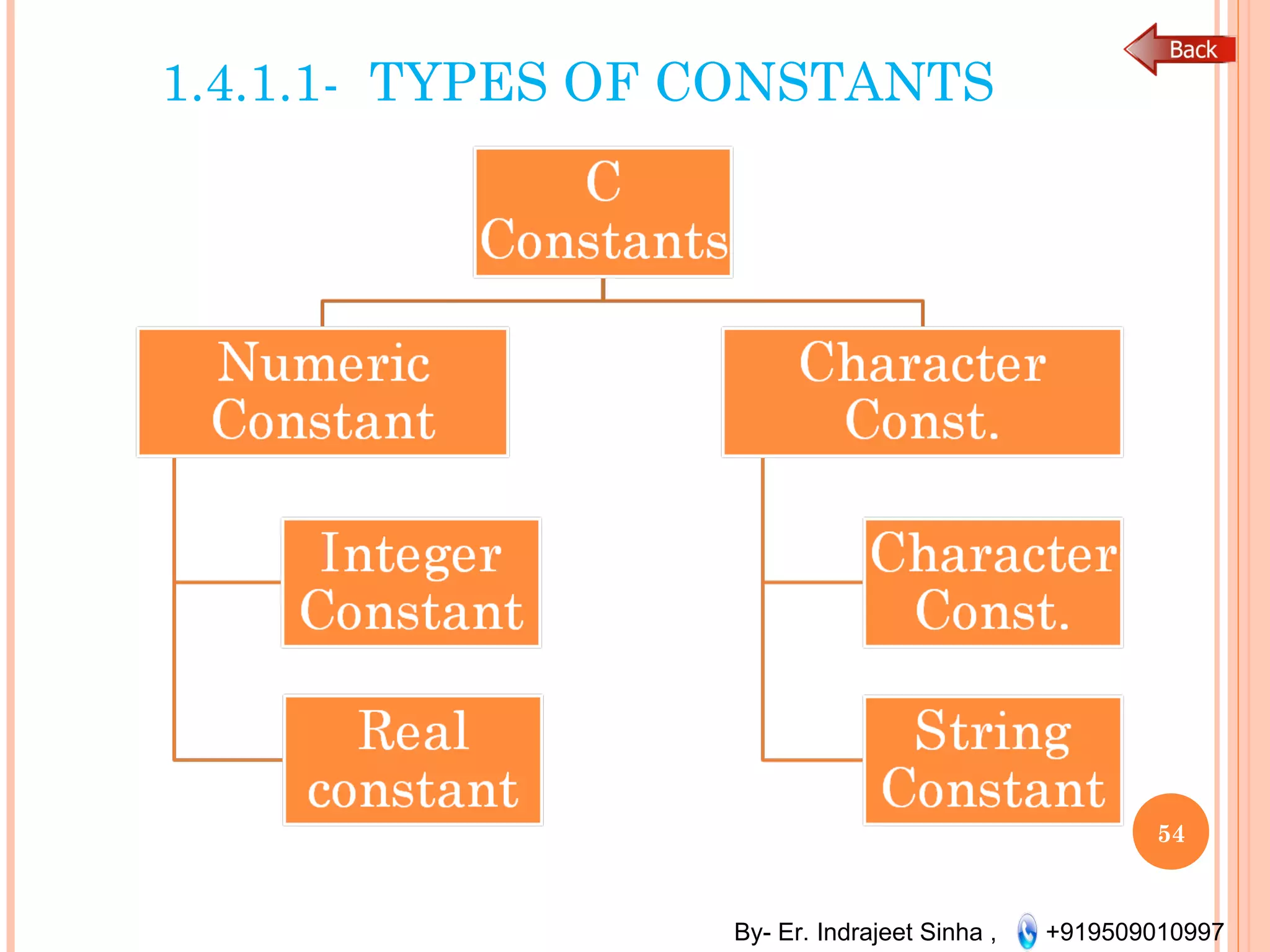 Back

1.4.1.1- TYPES OF CONSTANTS

C Constants

Numeric Constant

Character Const.

Integer Constant

Real constant

Character Const.

String Constant

54

By- Er. Indrajeet Sinha , +919509010997